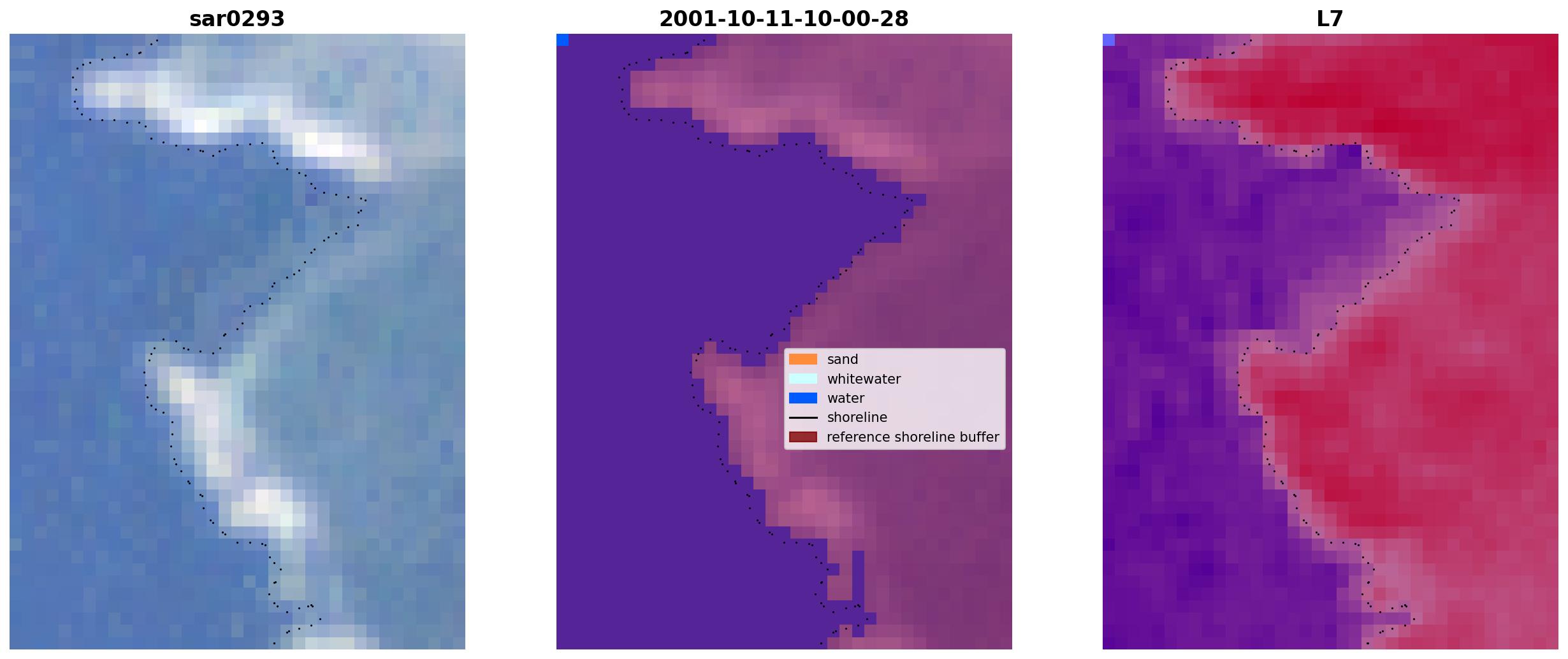 sar0293

2001-10-11-10-00-28

sand
whitewater
water
shoreline
reference shoreline buffer

L7